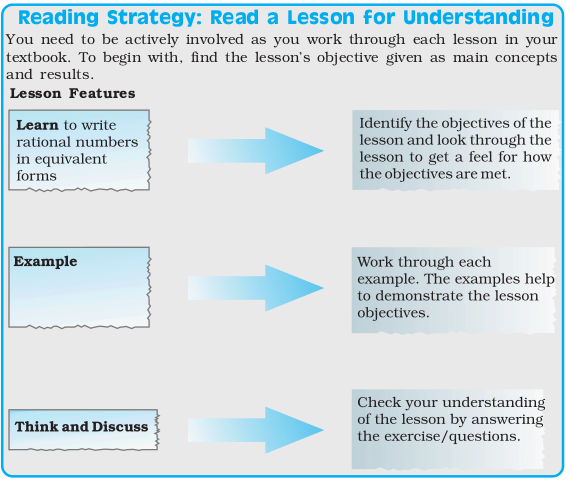 Reading Strategy: Read a Lesson for Understanding

You need to be actively involved as you work through each lesson in your textbook. To begin with, find the lesson's objective given as main concepts and results.

Lesson Features

Learn to write rational numbers in equivalent forms

Identify the objectives of the lesson and look through the lesson to get a feel for how the objectives are met.

Example

Work through each example. The examples help to demonstrate the lesson objectives.

Think and Discuss

Check your understanding of the lesson by answering the exercise/questions.